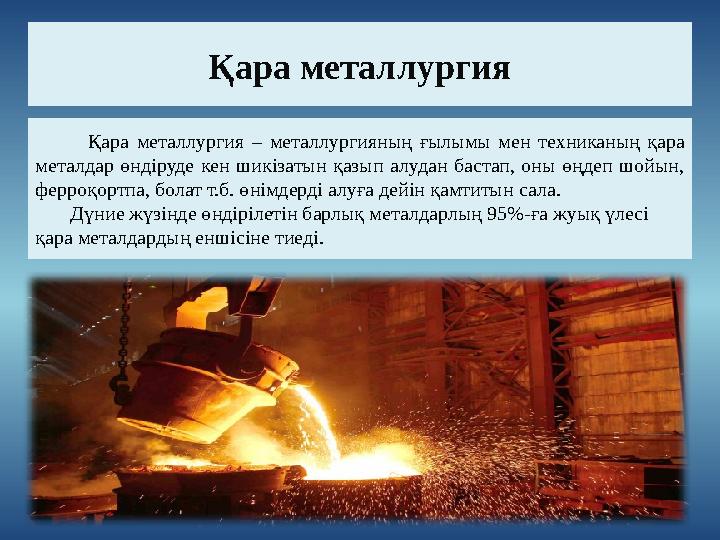 Қара металлургия

Қара металлургия – металлургияның ғылымы мен техниканың қара металдар өндіруде кен шикізатын қазып алудан бастап, оны өңдеп шойын, ферроқортпа, болат т.б. өнімдерді алуға дейін қамтитын сала.

Дүние жүзінде өндірілетін барлық металдарлың 95%-ға жуық үлесі қара металдардың еншісіне тиеді.